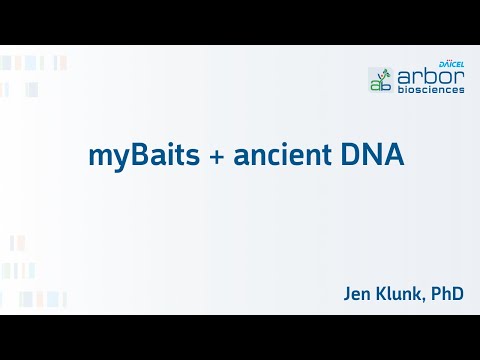 DAICEL
ab arbor biosciences

myBaits + ancient DNA

Jen Klunk, PhD